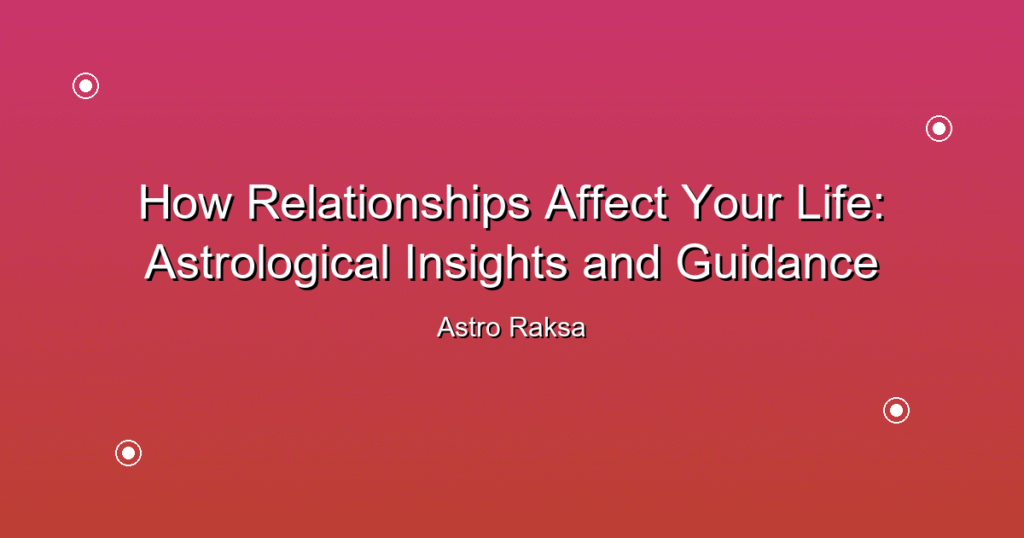 How Relationships Affect Your Life: Astrological Insights and Guidance

Astro Raksa